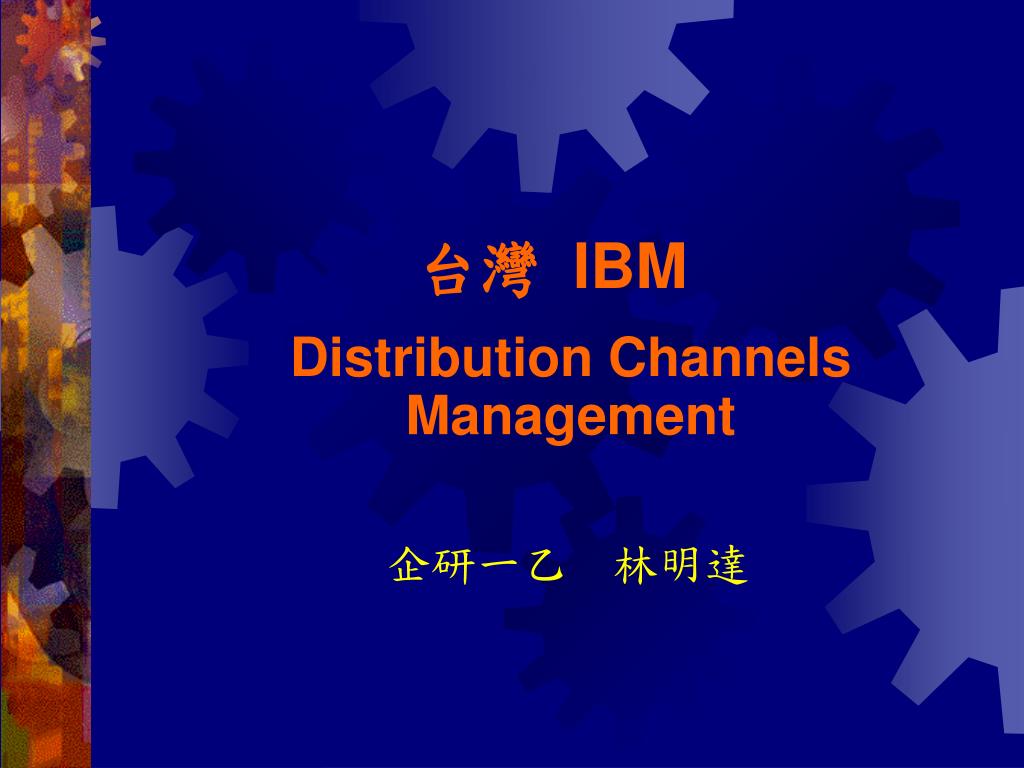 台灣 IBM
Distribution Channels Management

企研一乙　林明達